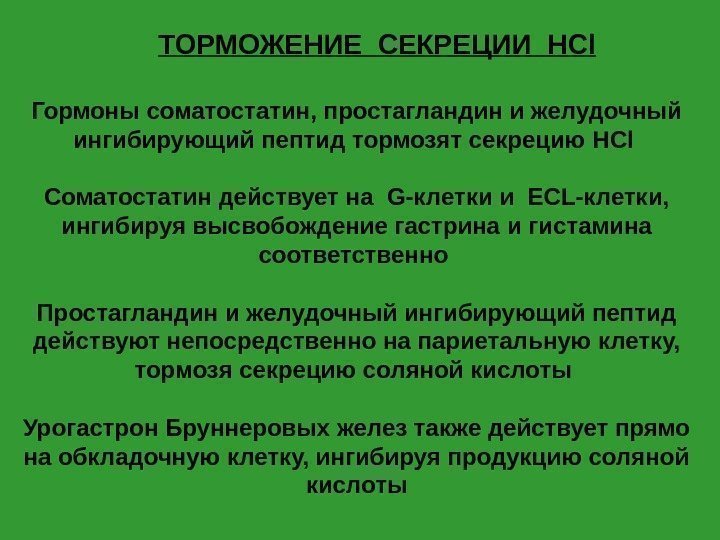 ТОРМОЖЕНИЕ СЕКРЕЦИИ HCl

Гормоны соматостатин, простагландин и желудочный ингибирующий пептид тормозят секрецию HCl

Соматостатин действует на G-клетки и ECL-клетки, ингибируя высвобождение гастрина и гистамина соответственно

Простагландин и желудочный ингибирующий пептид действуют непосредственно на париетальную клетку, тормозя секрецию соляной кислоты

Урогастрон Бруннеровых желез также действует прямо на обкладочную клетку, ингибируя продукцию соляной кислоты